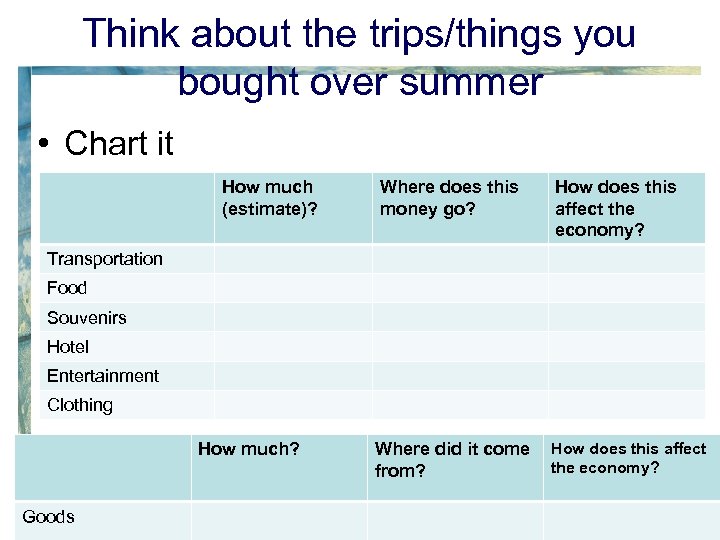 Think about the trips/things you bought over summer

• Chart it

| | How much (estimate)? | Where does this money go? | How does this affect the economy? |
|---|---|---|---|
| Transportation | | | |
| Food | | | |
| Souvenirs | | | |
| Hotel | | | |
| Entertainment | | | |
| Clothing | | | |

| | How much? | Where did it come from? | How does this affect the economy? |
|---|---|---|---|
| Goods | | | |